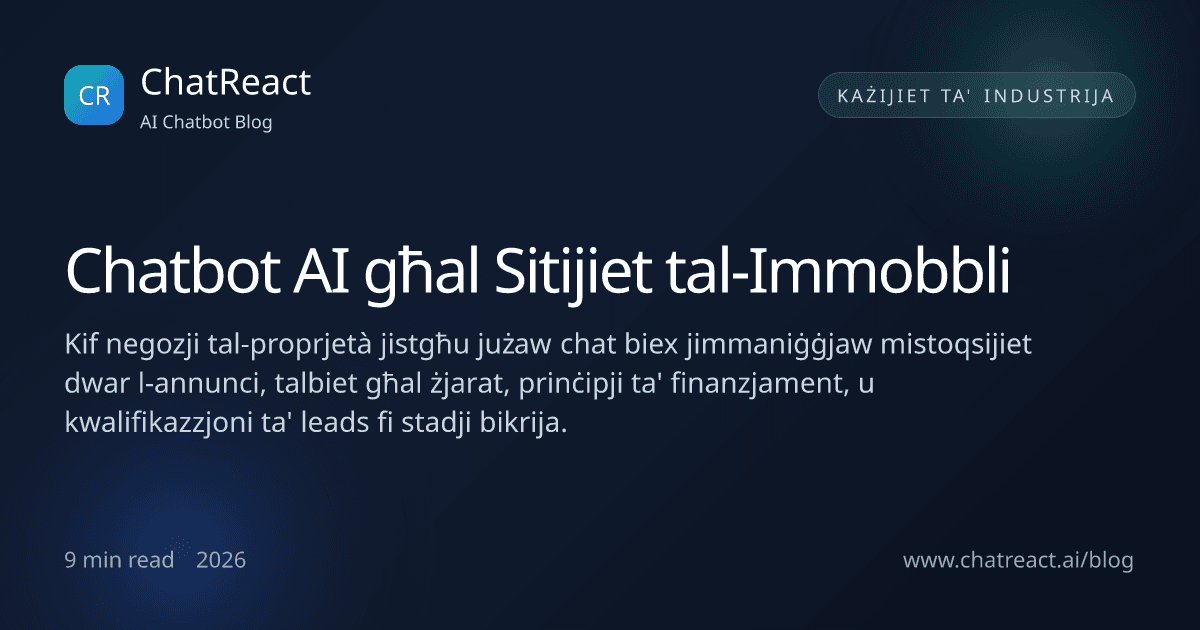 CR
ChatReact
AI Chatbot Blog

KAŻIJIET TA' INDUSTRIJA

Chatbot AI għal Sitijiet tal-Immobbli

Kif negozji tal-proprjetà jistgħu jużaw chat biex jimmaniġġjaw mistoqsijiet dwar l-annunci, talbiet għal żjarat, prinċipji ta' finanzjament, u kwalifikazzjoni ta' leads fi stadji bikrija.

9 min read 2026

www.chatreact.ai/blog